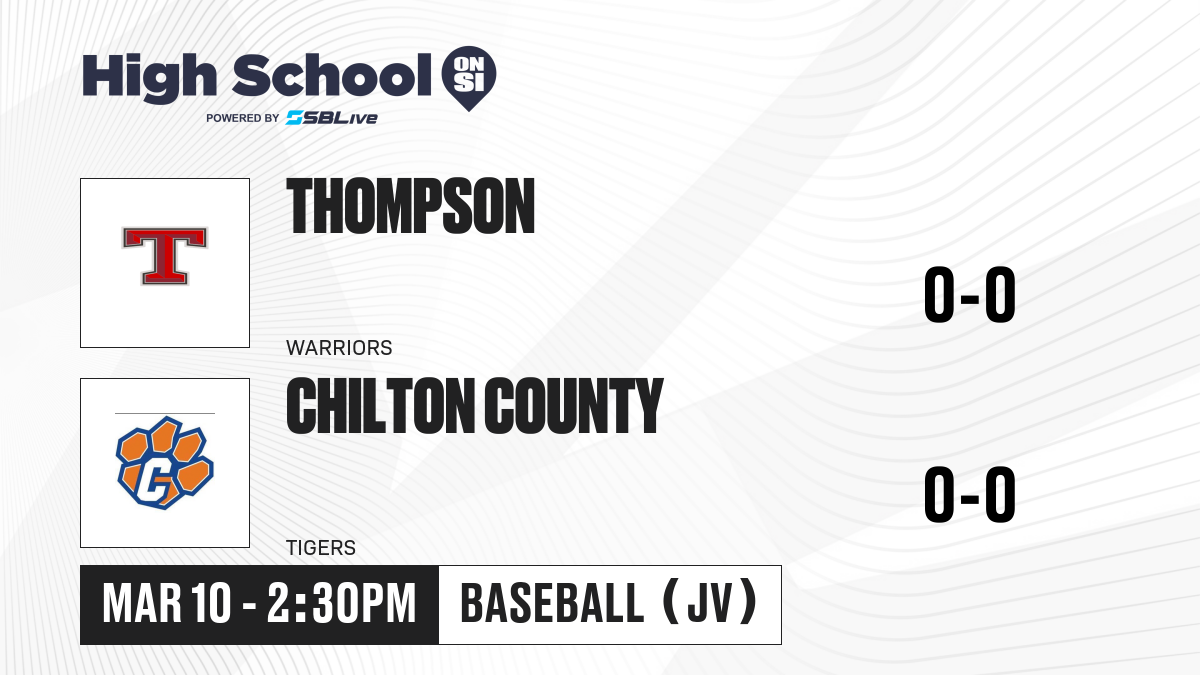 High School ON SI
POWERED BY SBLive

T

THOMPSON

0-0

WARRIORS

C

CHILTON COUNTY

0-0

TIGERS

MAR 10 - 2:30PM
BASEBALL (JV)